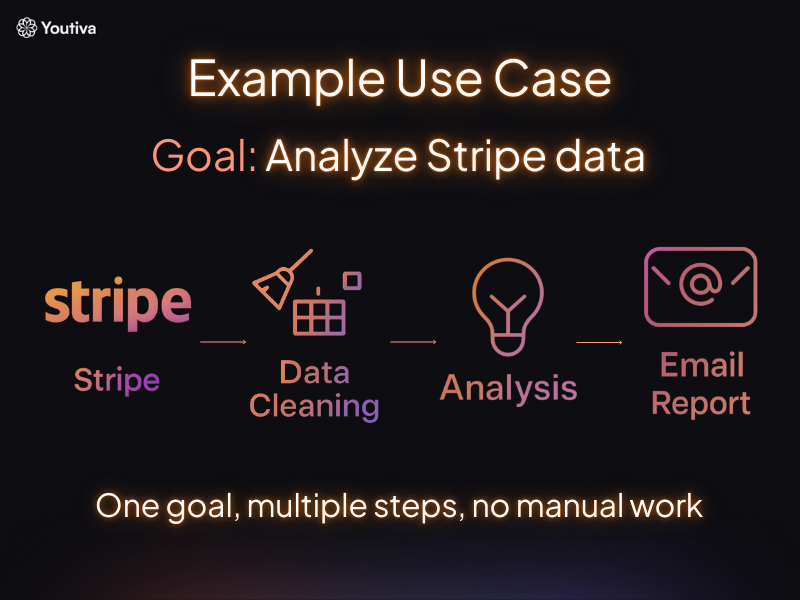 Youtiva

Example Use Case

Goal: Analyze Stripe data

stripe

Stripe

Data Cleaning

Analysis

Email Report

One goal, multiple steps, no manual work